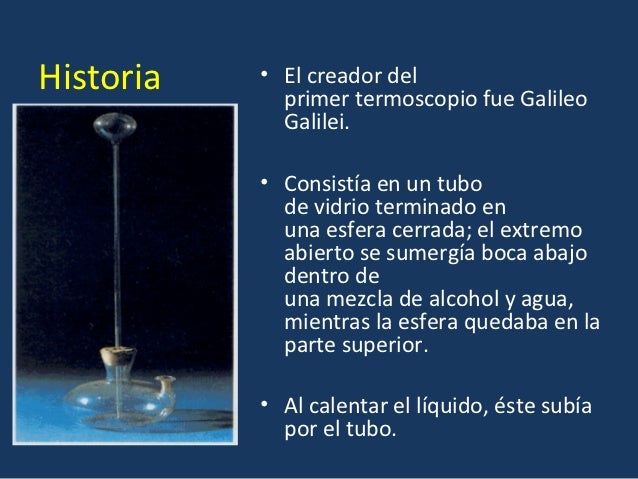 Historia

• El creador del primer termoscopio fue Galileo Galilei.

• Consistía en un tubo de vidrio terminado en una esfera cerrada; el extremo abierto se sumergía boca abajo dentro de una mezcla de alcohol y agua, mientras la esfera quedaba en la parte superior.

• Al calentar el líquido, éste subía por el tubo.